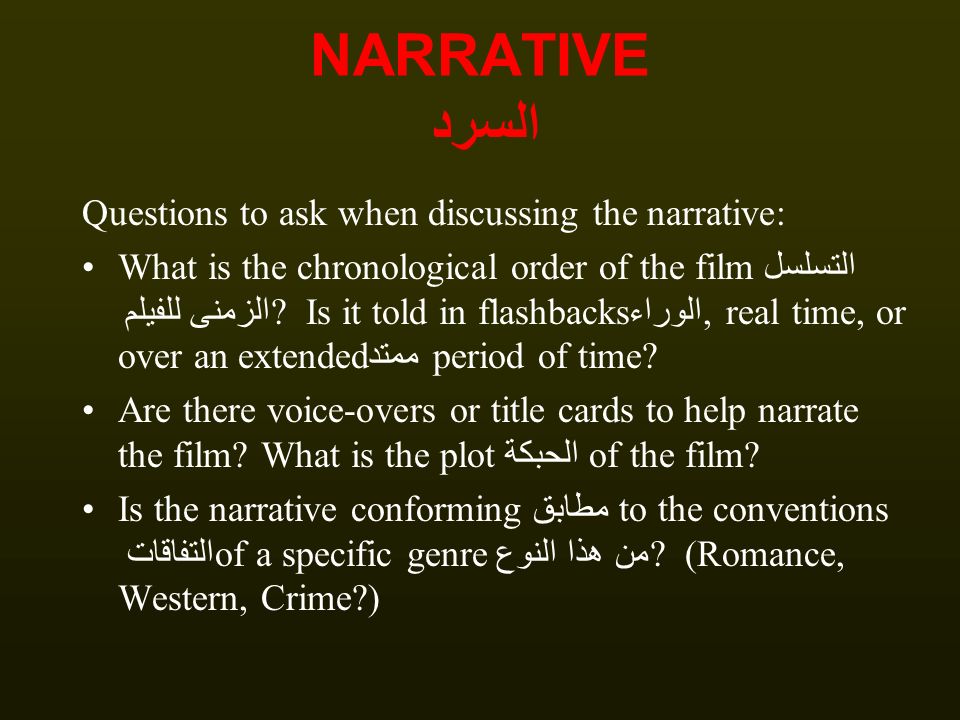 NARRATIVE
السرد

Questions to ask when discussing the narrative:

• What is the chronological order of the film التسلسل الزمنى للفيلم? Is it told in flashbacksالوراء, real time, or over an extendedممتد period of time?

• Are there voice-overs or title cards to help narrate the film? What is the plot الحبكة of the film?

• Is the narrative conforming مطابق to the conventions التفاقاتof a specific genre من هذا النوع? (Romance, Western, Crime?)